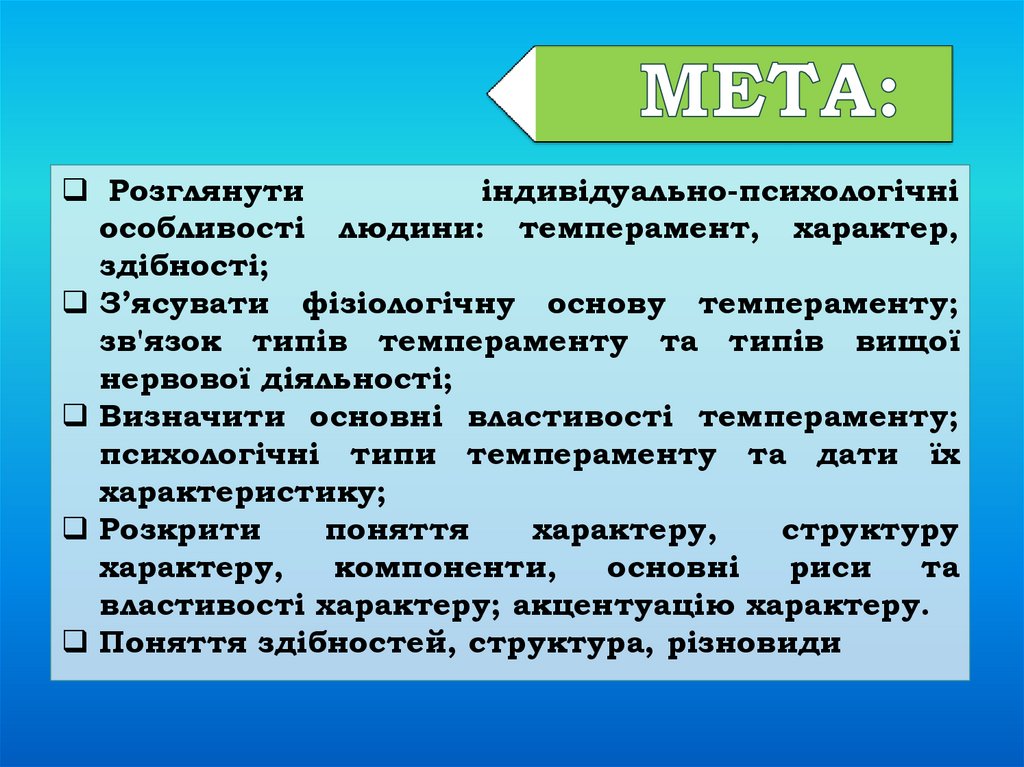 МЕТА:

❑ Розглянути індивідуально-психологічні особливості людини: темперамент, характер, здібності;
❑ З’ясувати фізіологічну основу темпераменту; зв'язок типів темпераменту та типів вищої нервової діяльності;
❑ Визначити основні властивості темпераменту; психологічні типи темпераменту та дати їх характеристику;
❑ Розкрити поняття характеру, структуру характеру, компоненти, основні риси та властивості характеру; акцентуацію характеру.
❑ Поняття здібностей, структура, різновиди